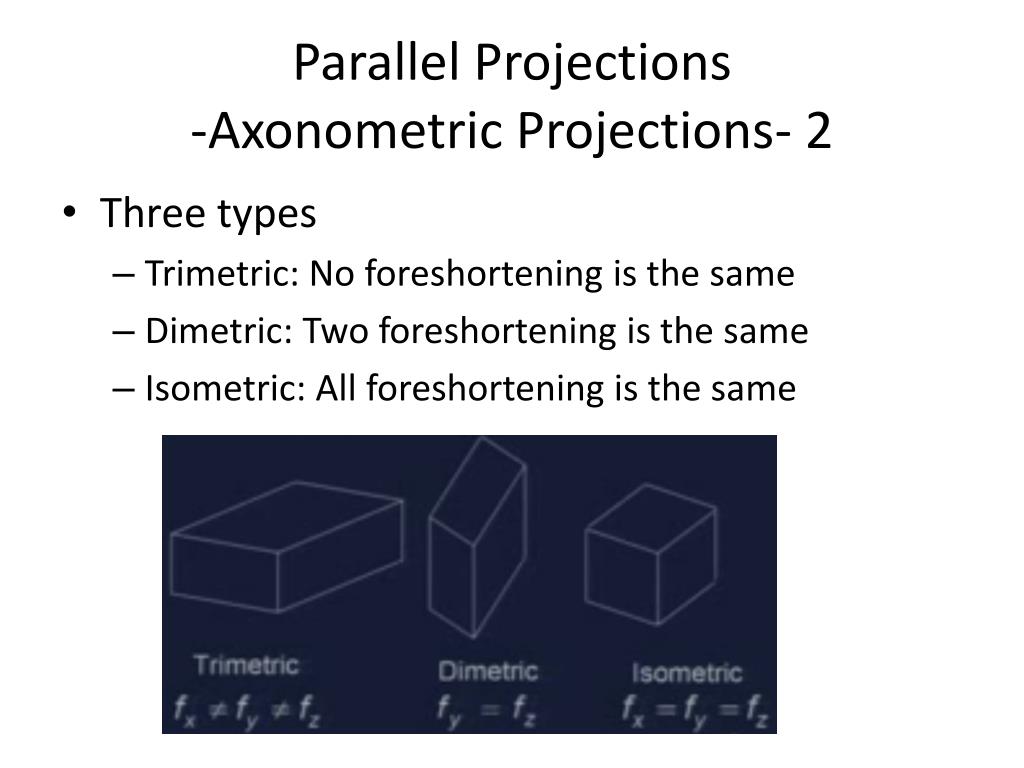 Parallel Projections
-Axonometric Projections- 2

• Three types
– Trimetric: No foreshortening is the same
– Dimetric: Two foreshortening is the same
– Isometric: All foreshortening is the same

Trimetric
$f_x \neq f_y \neq f_z$

Dimetric
$f_y = f_z$

Isometric
$f_x = f_y = f_z$